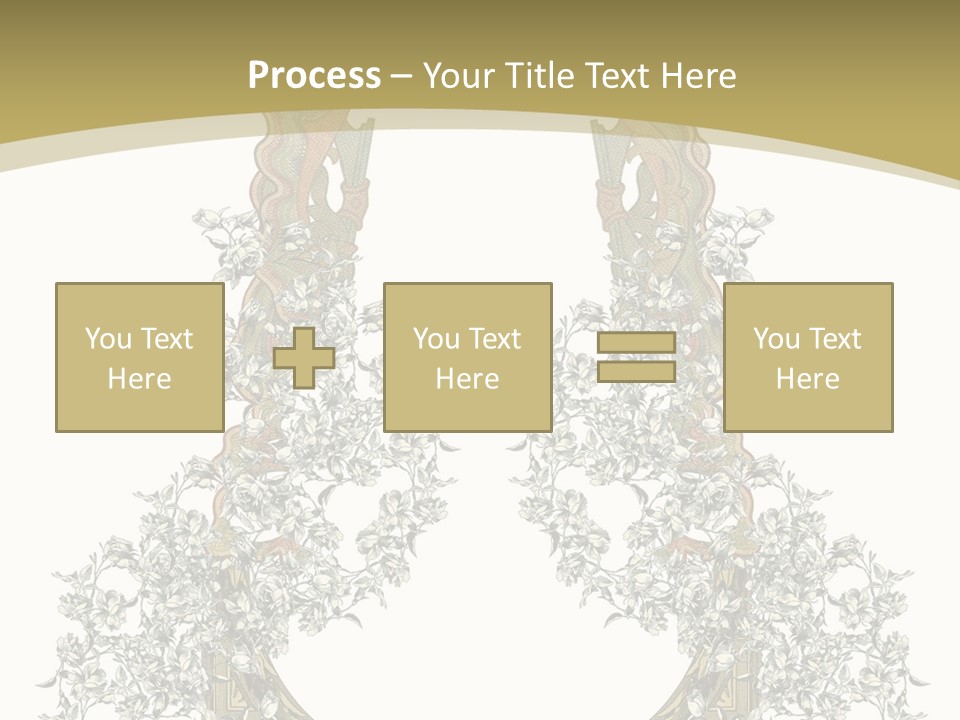 Process – Your Title Text Here

You Text Here

You Text Here

You Text Here